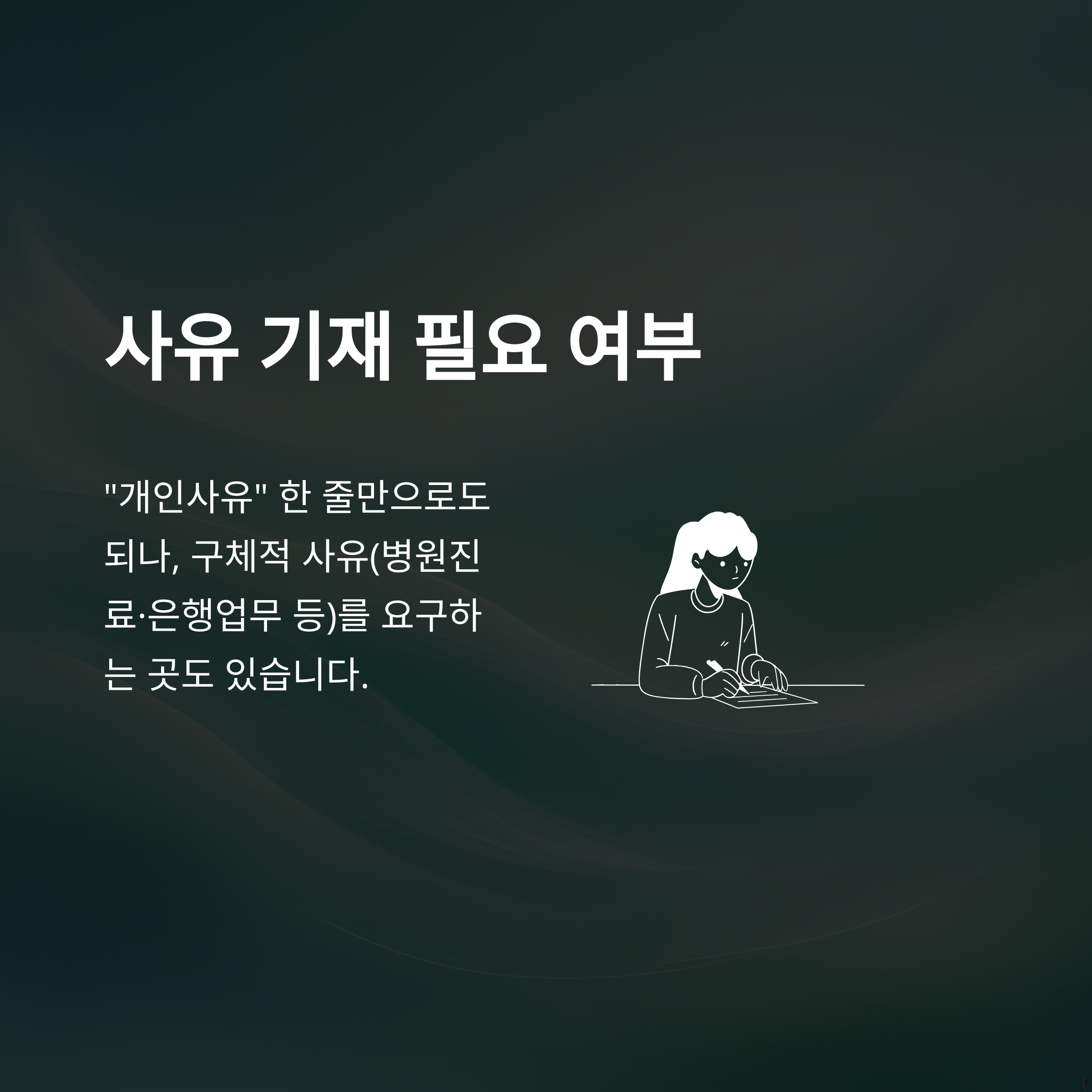 사유 기재 필요 여부

"개인사유" 한 줄만으로도 되나, 구체적 사유(병원진료·은행업무 등)를 요구하는 곳도 있습니다.